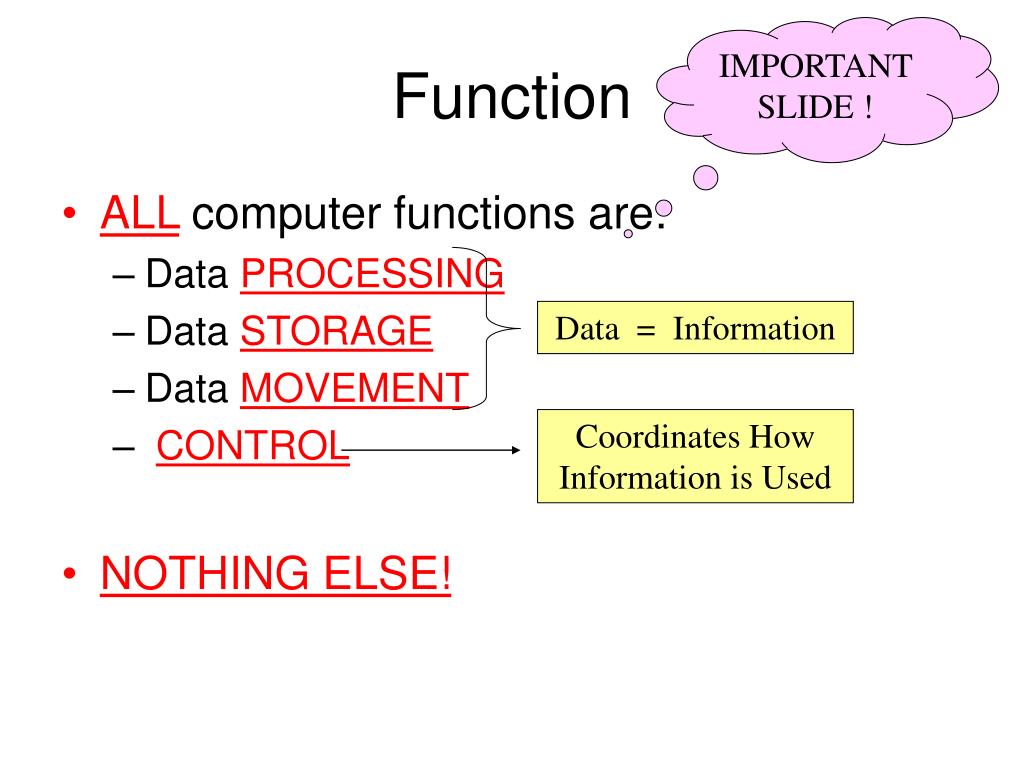 Function

IMPORTANT SLIDE !

• ALL computer functions are:
– Data PROCESSING
– Data STORAGE
– Data MOVEMENT
– CONTROL

Data = Information

Coordinates How Information is Used

• NOTHING ELSE!